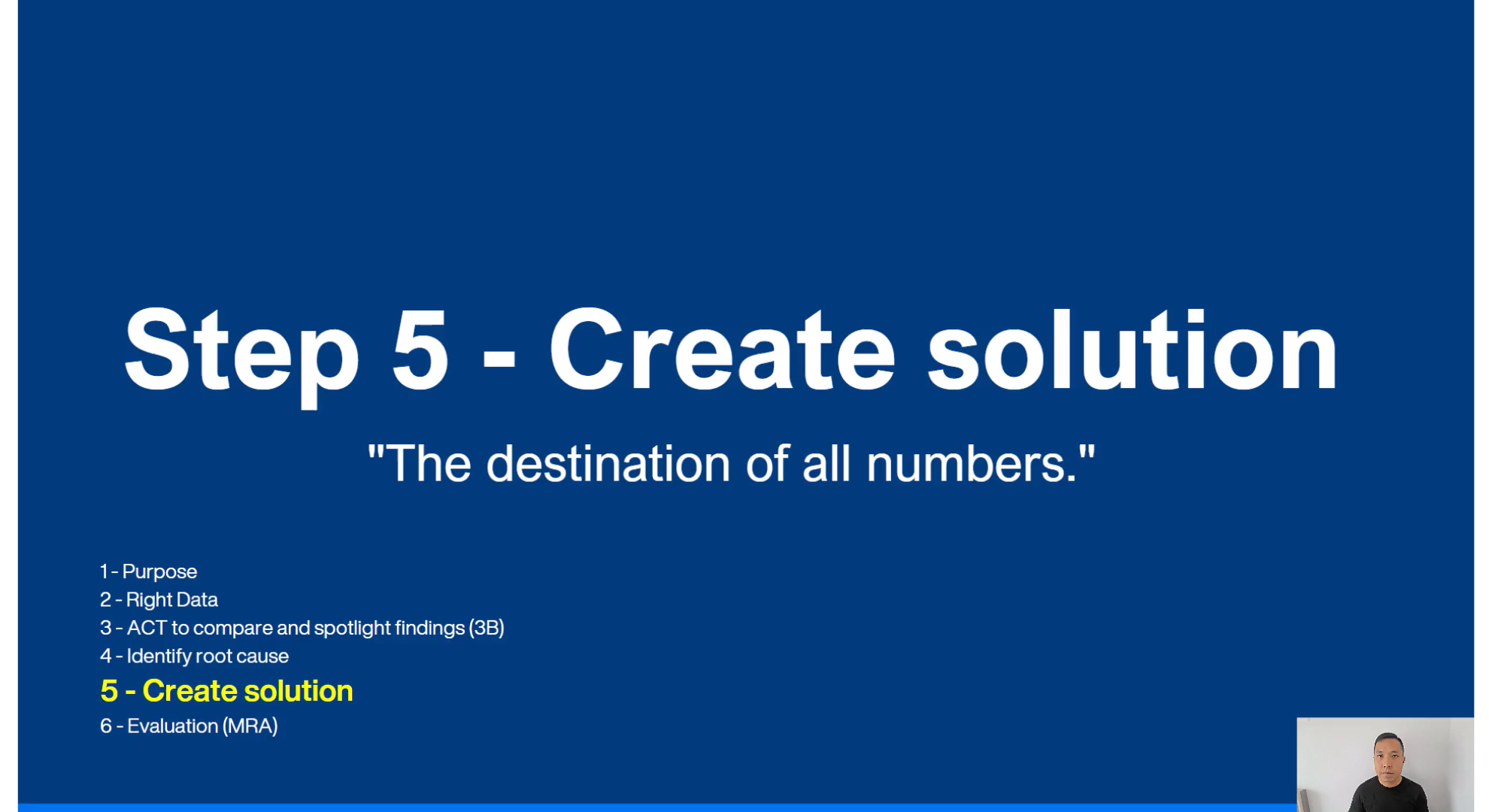 Step 5 - Create solution

"The destination of all numbers."

1 - Purpose
2 - Right Data
3 - ACT to compare and spotlight findings (3B)
4 - Identify root cause
5 - Create solution
6 - Evaluation (MRA)